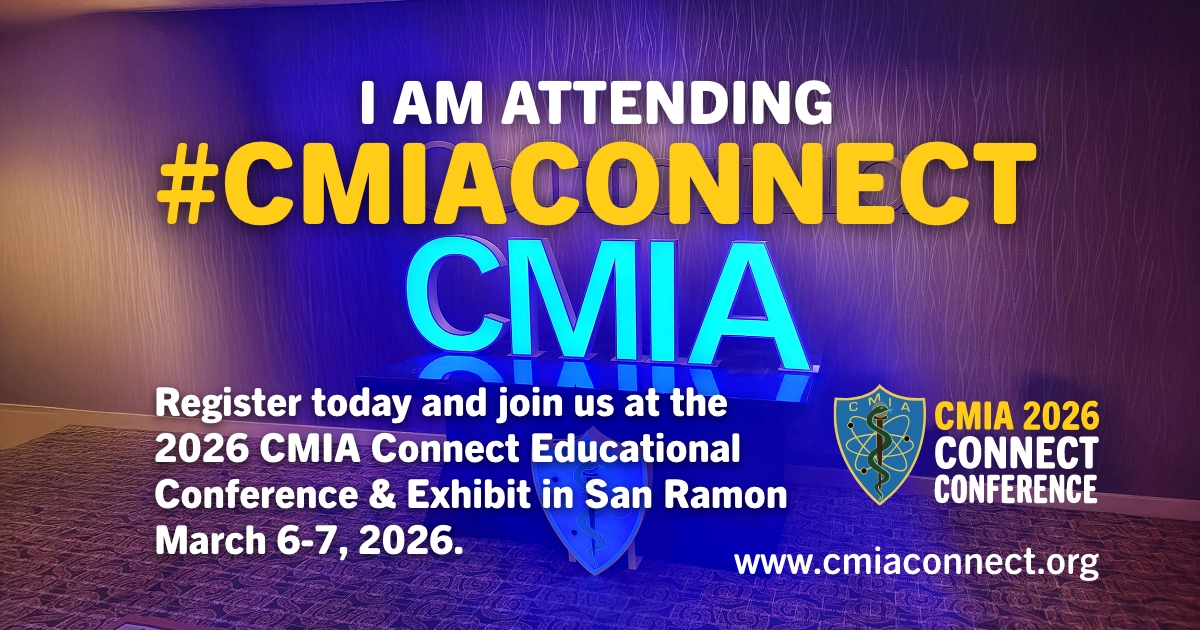 I AM ATTENDING
#CMIACONNECT

CMIA

Register today and join us at the 2026 CMIA Connect Educational Conference & Exhibit in San Ramon March 6-7, 2026.

CMIA

CMIA 2026
CONNECT
CONFERENCE

www.cmiaconnect.org